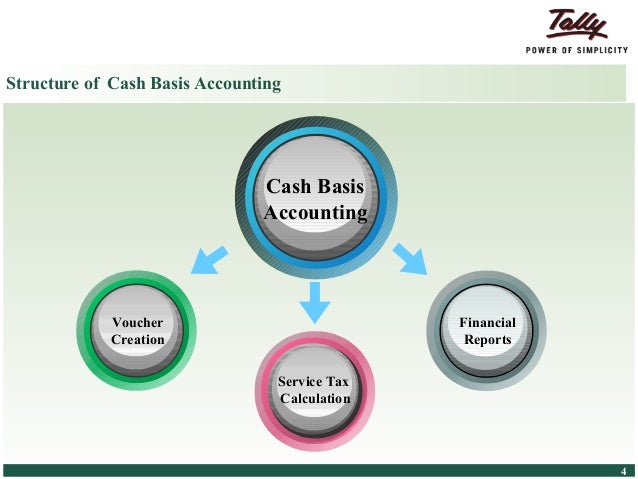 Tally
POWER OF SIMPLICITY

Structure of Cash Basis Accounting

Cash Basis Accounting

Voucher Creation

Service Tax Calculation

Financial Reports

4